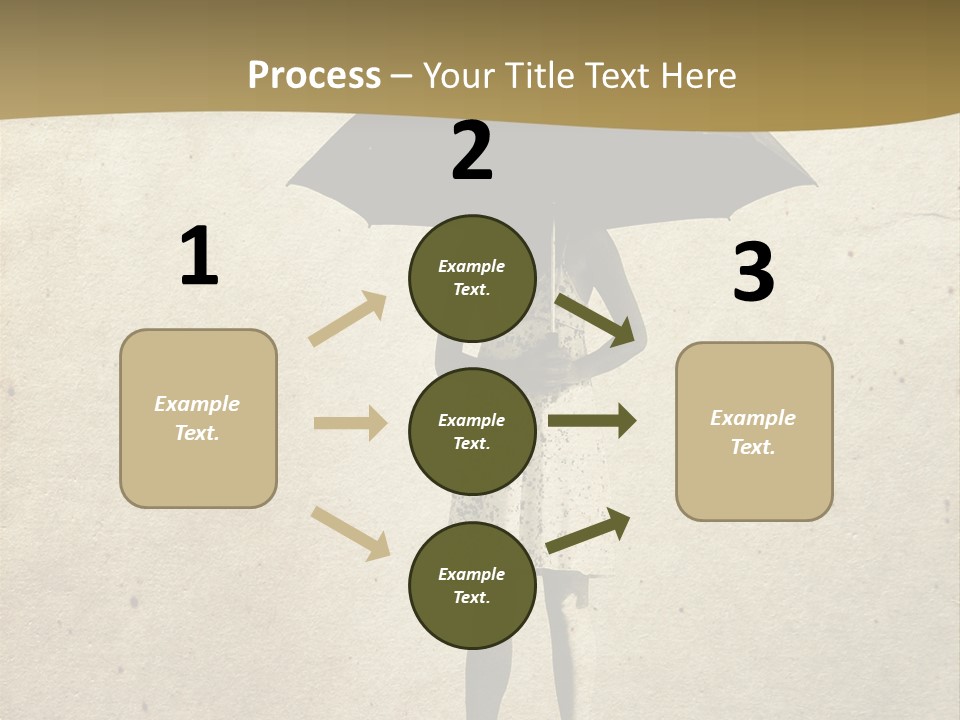 Process – Your Title Text Here

1

Example Text.

2

Example Text.

Example Text.

Example Text.

3

Example Text.